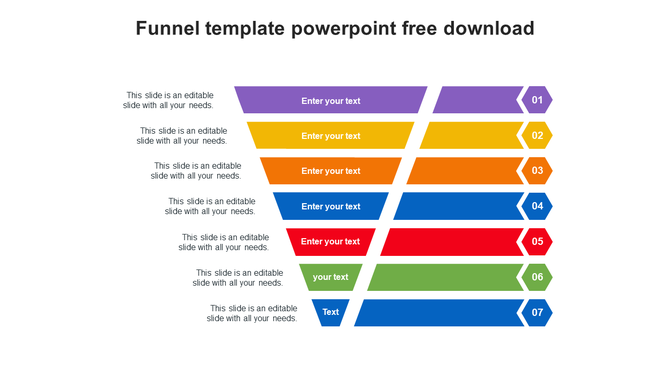 Funnel template powerpoint free download

This slide is an editable slide with all your needs.

Enter your text

01

This slide is an editable slide with all your needs.

Enter your text

02

This slide is an editable slide with all your needs.

Enter your text

03

This slide is an editable slide with all your needs.

Enter your text

04

This slide is an editable slide with all your needs.

Enter your text

05

This slide is an editable slide with all your needs.

your text

06

This slide is an editable slide with all your needs.

Text

07